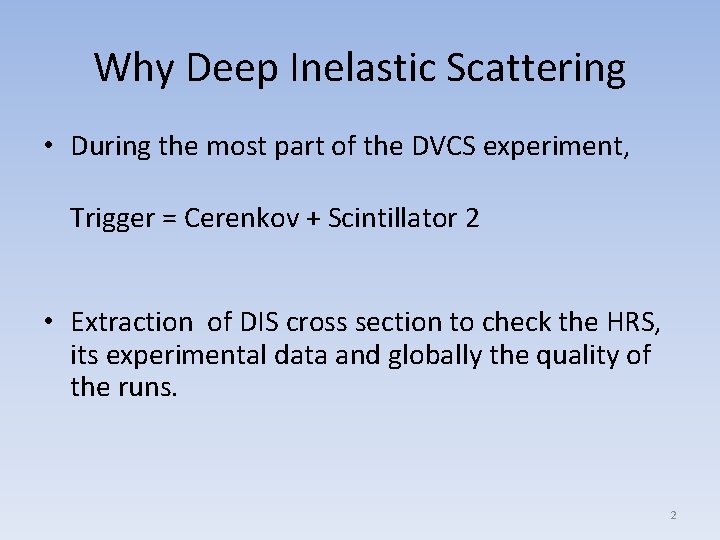 Why Deep Inelastic Scattering

• During the most part of the DVCS experiment,

Trigger = Cerenkov + Scintillator 2

• Extraction of DIS cross section to check the HRS, its experimental data and globally the quality of the runs.

2